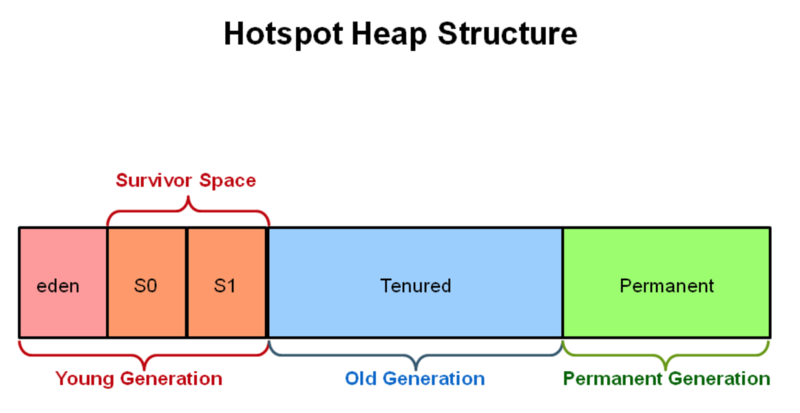 Hotspot Heap Structure

Survivor Space

eden

S0

S1

Tenured

Permanent

Young Generation

Old Generation

Permanent Generation